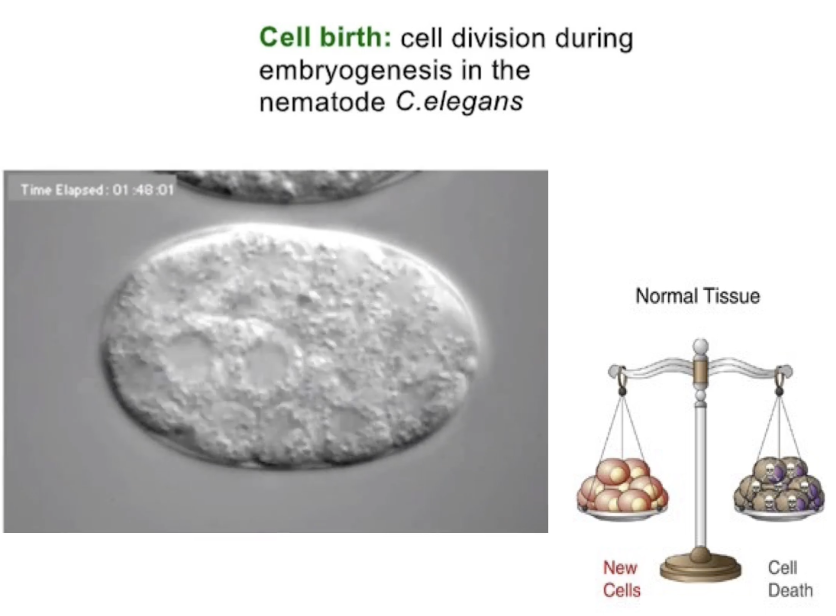 Cell birth: cell division during embryogenesis in the nematode C.elegans

Time Elapsed: 01:48:01

Normal Tissue

New Cells

Cell Death